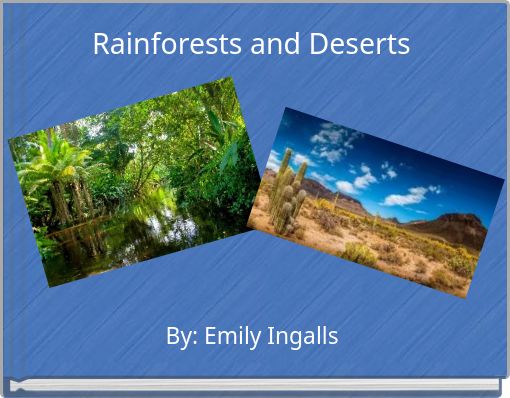 Rainforests and Deserts

By: Emily Ingalls